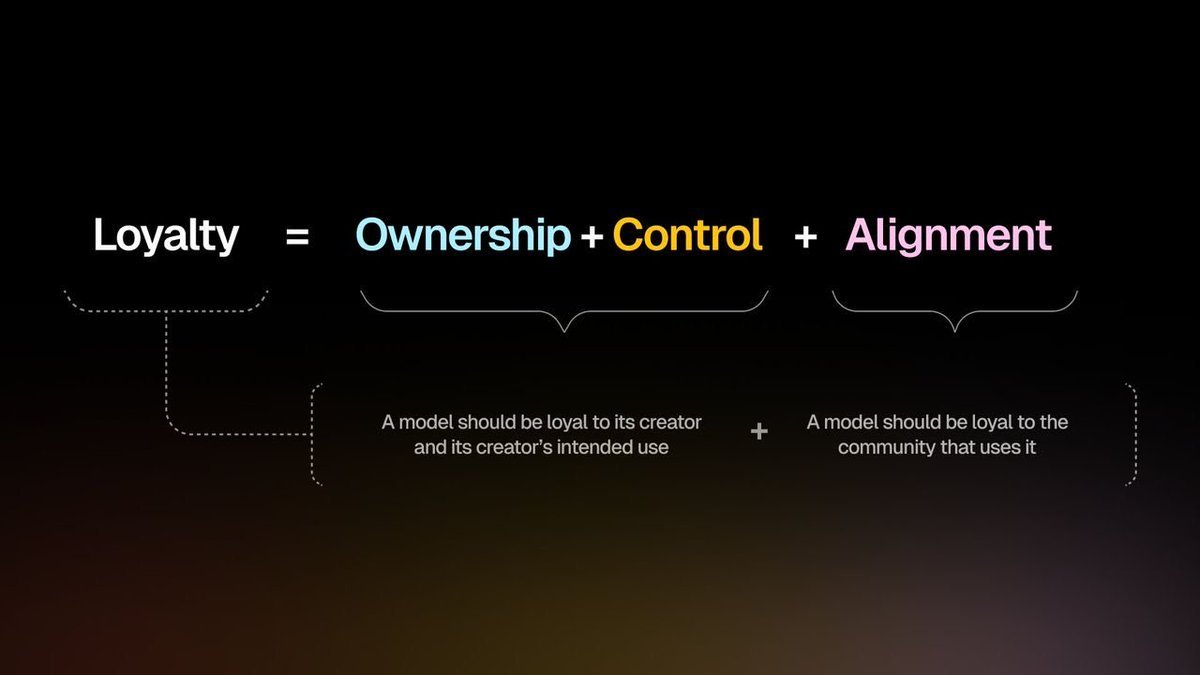 Loyalty = Ownership + Control + Alignment

A model should be loyal to its creator and its creator's intended use + A model should be loyal to the community that uses it